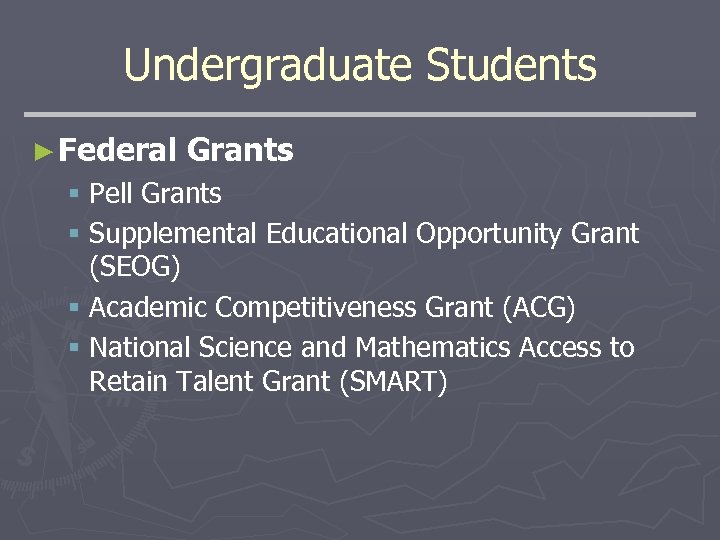 Undergraduate Students

►Federal Grants

▪ Pell Grants
▪ Supplemental Educational Opportunity Grant (SEOG)
▪ Academic Competitiveness Grant (ACG)
▪ National Science and Mathematics Access to Retain Talent Grant (SMART)